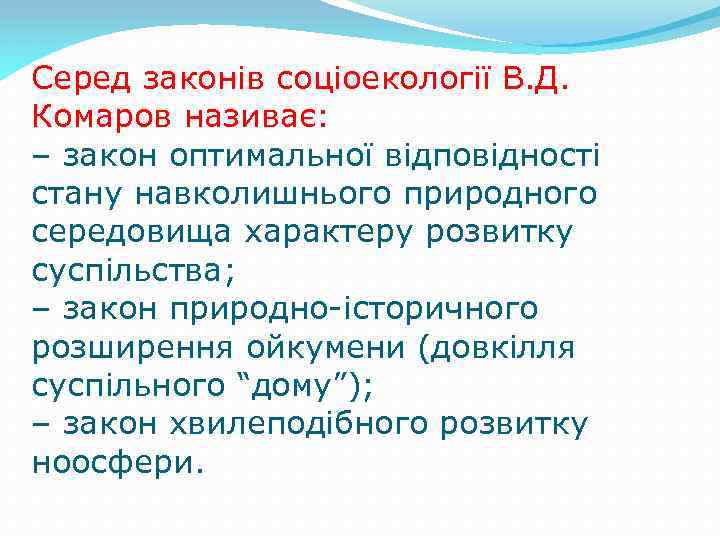 Серед законів соціоекології В.Д. Комаров називає:
– закон оптимальної відповідності стану навколишнього природного середовища характеру розвитку суспільства;
– закон природно-історичного розширення ойкумени (довкілля суспільного “дому”);
– закон хвилеподібного розвитку ноосфери.